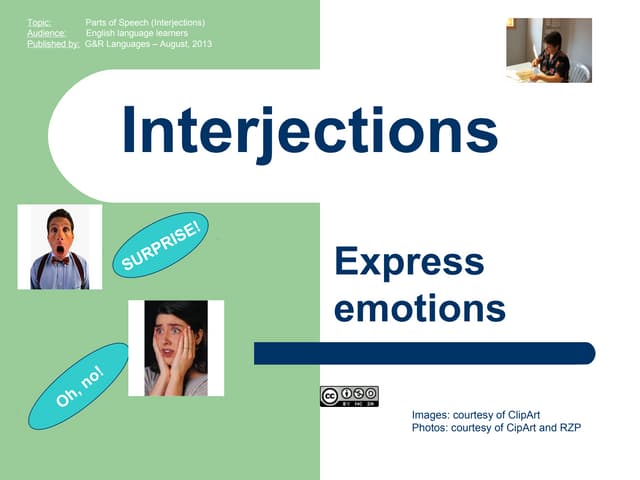 Topic: Parts of Speech (Interjections)
Audience: English language learners
Published by: G&R Languages – August, 2013

Interjections

SURPRISE!

Oh, no!

Express emotions

BY NC SA

Images: courtesy of ClipArt
Photos: courtesy of CipArt and RZP